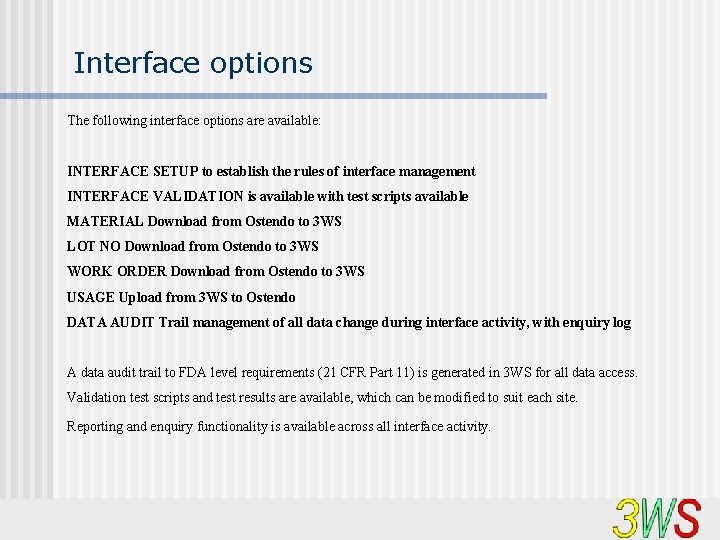 Interface options

The following interface options are available:

INTERFACE SETUP to establish the rules of interface management

INTERFACE VALIDATION is available with test scripts available

MATERIAL Download from Ostendo to 3WS

LOT NO Download from Ostendo to 3WS

WORK ORDER Download from Ostendo to 3WS

USAGE Upload from 3WS to Ostendo

DATA AUDIT Trail management of all data change during interface activity, with enquiry log

A data audit trail to FDA level requirements (21 CFR Part 11) is generated in 3WS for all data access.

Validation test scripts and test results are available, which can be modified to suit each site.

Reporting and enquiry functionality is available across all interface activity.

3WS